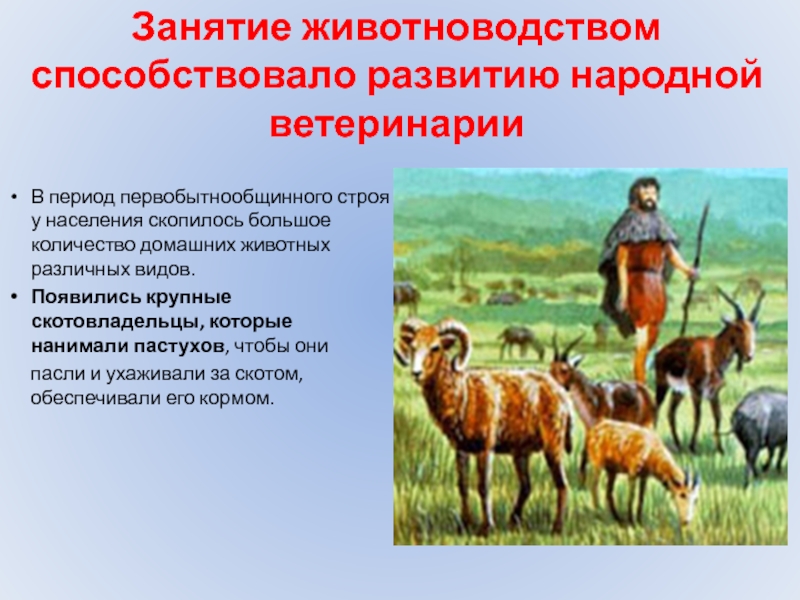 Занятие животноводством способствовало развитию народной ветеринарии

• В период первобытнообщинного строя у населения скопилось большое количество домашних животных различных видов.
• Появились крупные скотовладельцы, которые нанимали пастухов, чтобы они пасли и ухаживали за скотом, обеспечивали его кормом.